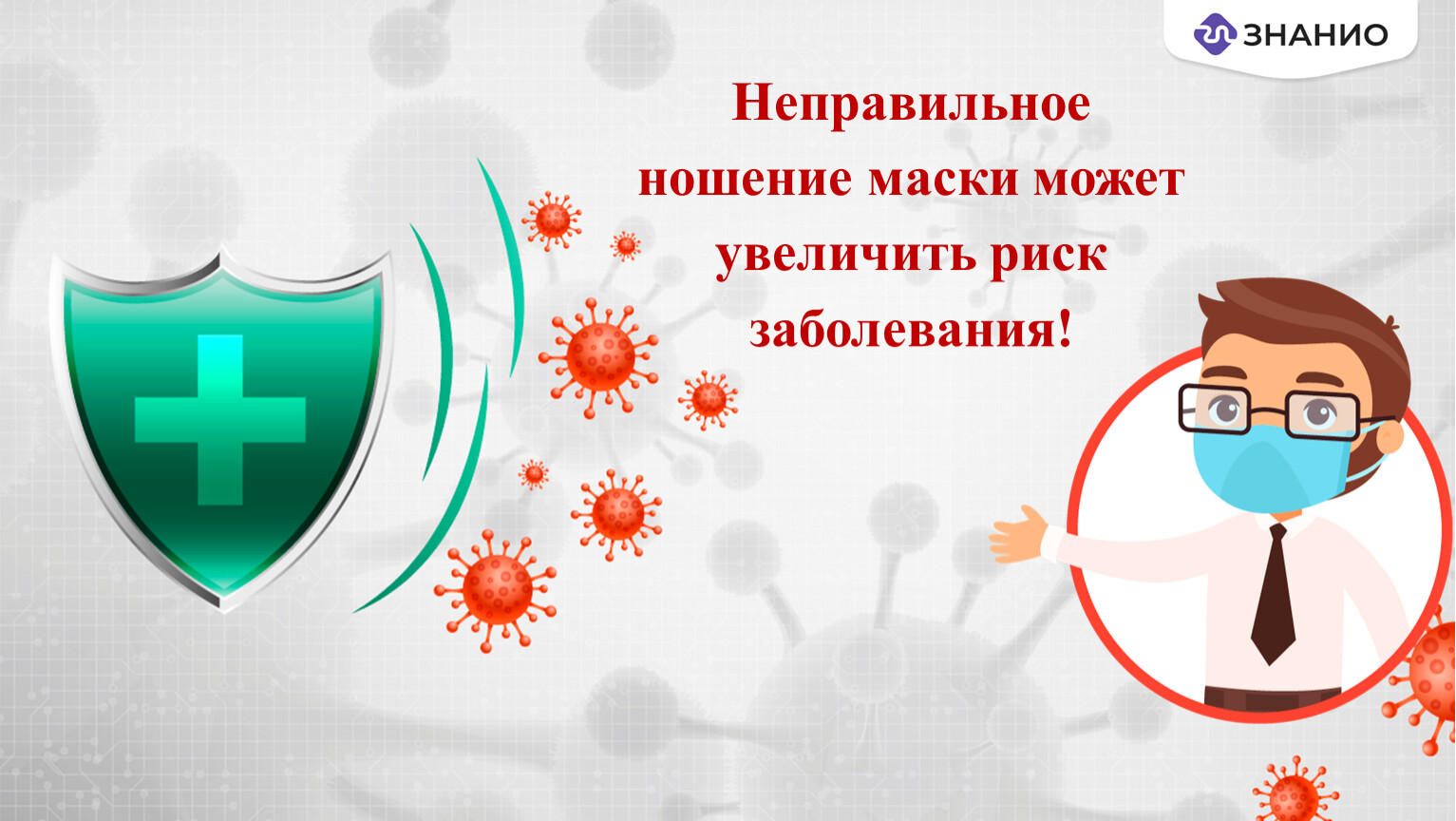 ЗНАНИО

Неправильное ношение маски может увеличить риск заболевания!